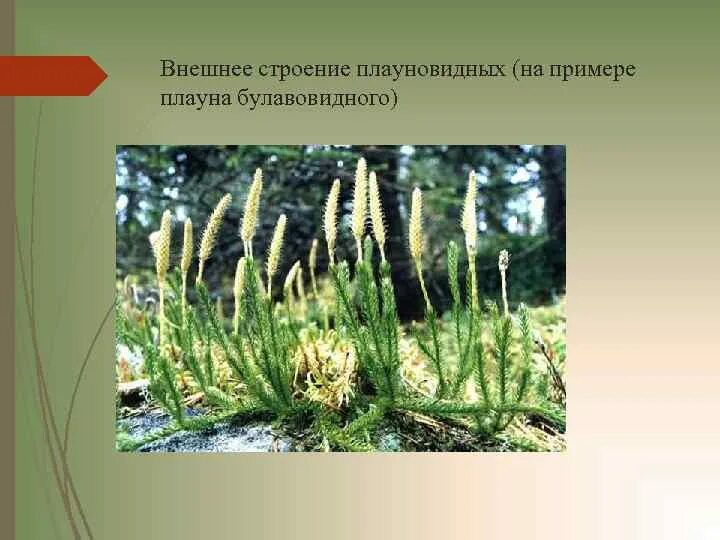 Внешнее строение плауновидных (на примере плауна булавовидного)